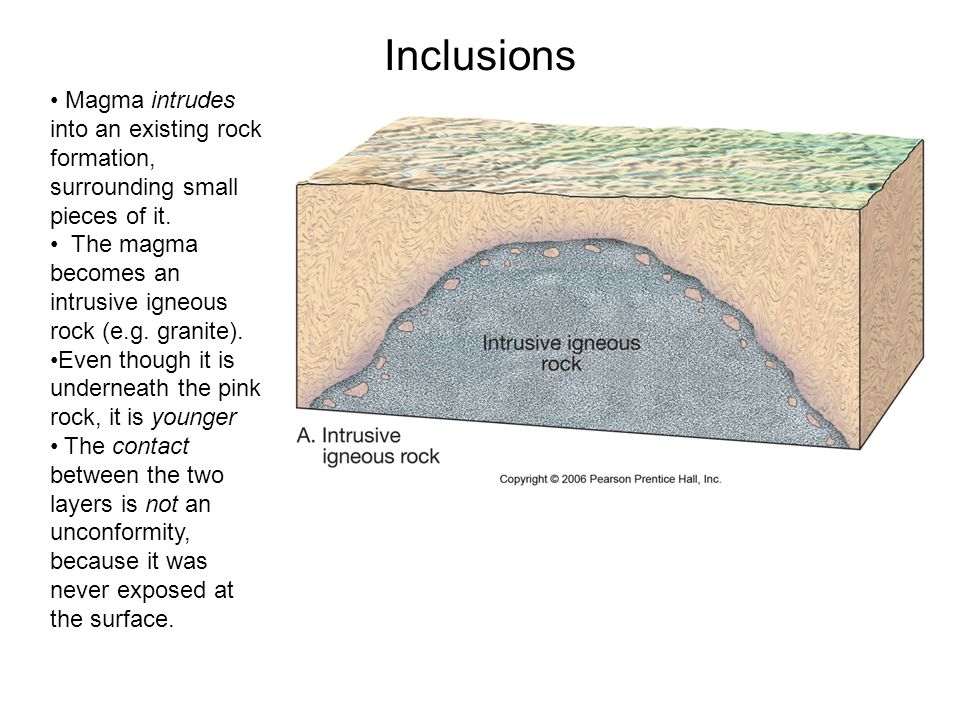 Inclusions

• Magma intrudes into an existing rock formation, surrounding small pieces of it.
• The magma becomes an intrusive igneous rock (e.g. granite).
•Even though it is underneath the pink rock, it is younger
• The contact between the two layers is not an unconformity, because it was never exposed at the surface.

Intrusive igneous rock

A. Intrusive igneous rock

Copyright © 2006 Pearson Prentice Hall, Inc.